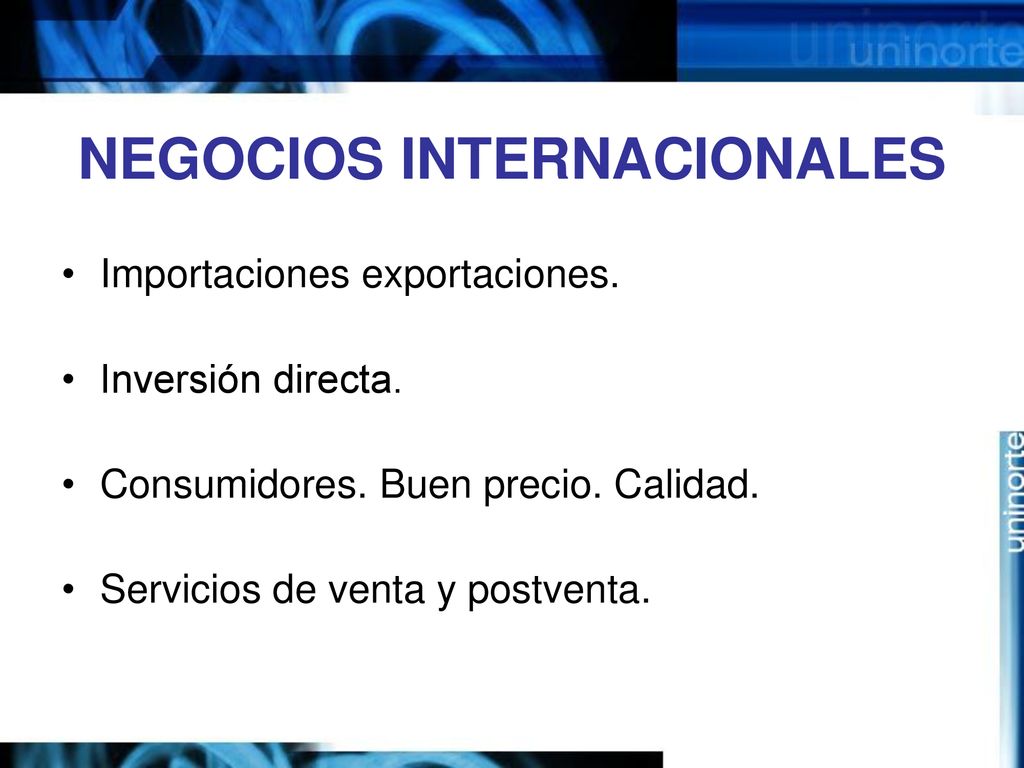 uninorte

NEGOCIOS INTERNACIONALES

• Importaciones exportaciones.

• Inversión directa.

• Consumidores. Buen precio. Calidad.

• Servicios de venta y postventa.

uninorte